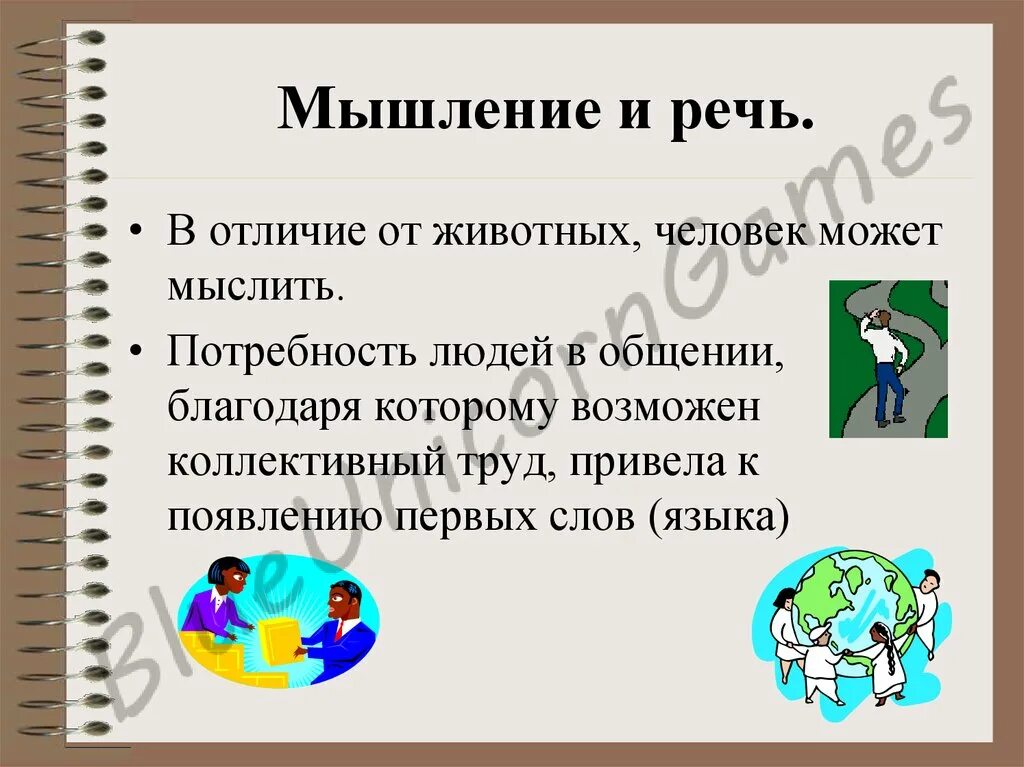 Мышление и речь.

• В отличие от животных, человек может мыслить.

• Потребность людей в общении, благодаря которому возможен коллективный труд, привела к появлению первых слов (языка)

BlueUnicornGames